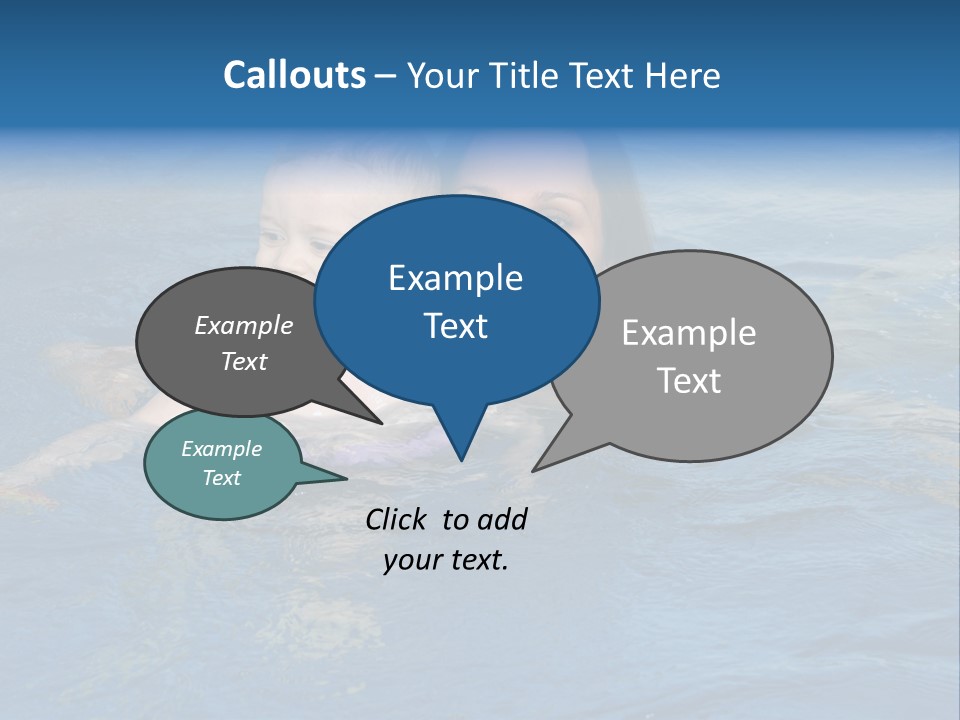 Callouts – Your Title Text Here

Example Text

Example Text

Example Text

Example Text

Click to add your text.